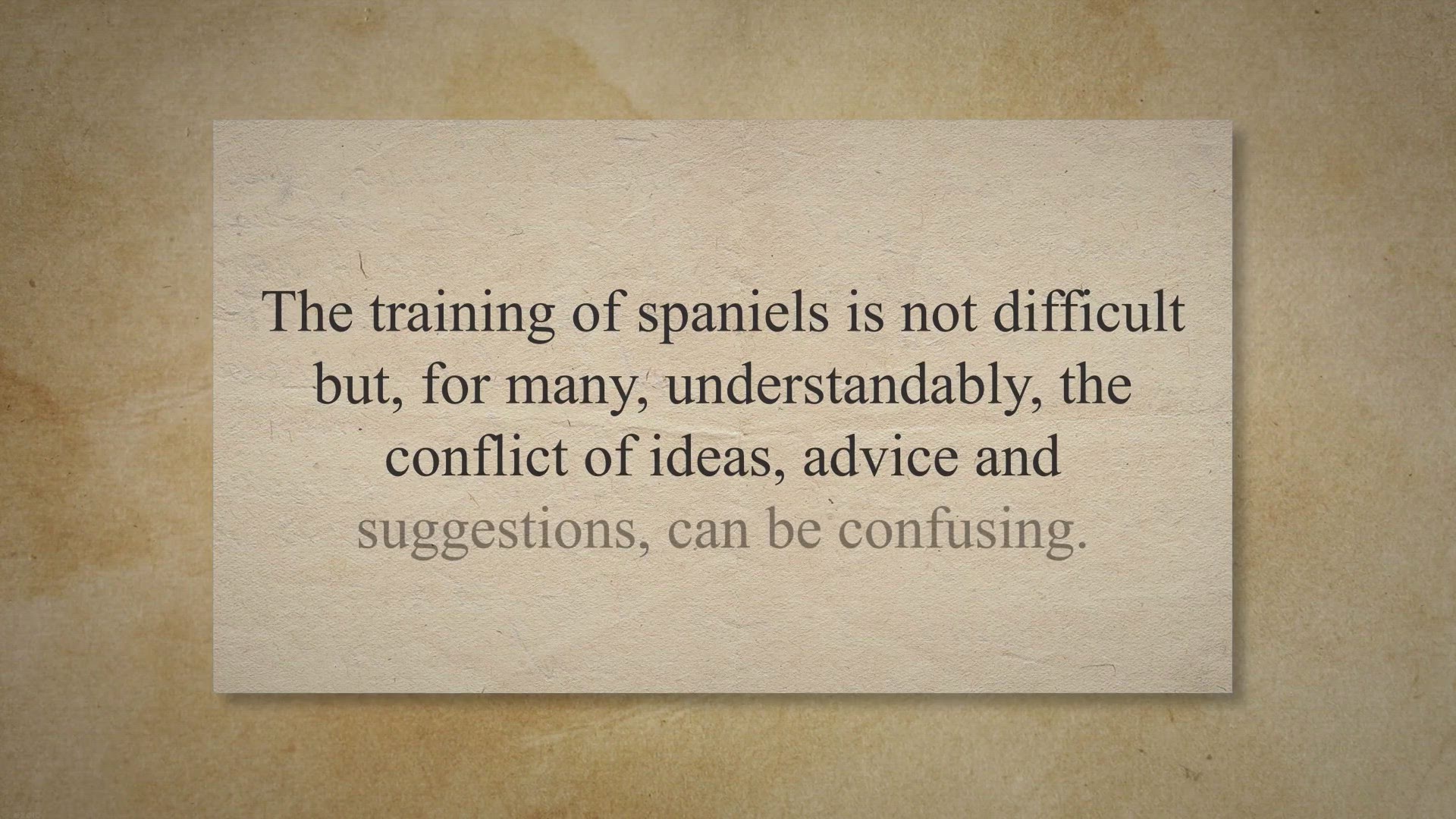 The training of spaniels is not difficult but, for many, understandably, the conflict of ideas, advice and suggestions, can be confusing.